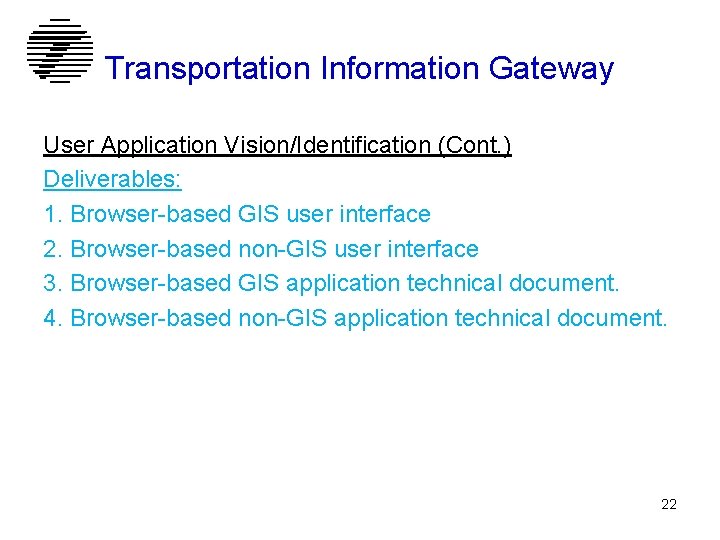 Transportation Information Gateway

User Application Vision/Identification (Cont.)

Deliverables:

1. Browser-based GIS user interface

2. Browser-based non-GIS user interface

3. Browser-based GIS application technical document.

4. Browser-based non-GIS application technical document.

22